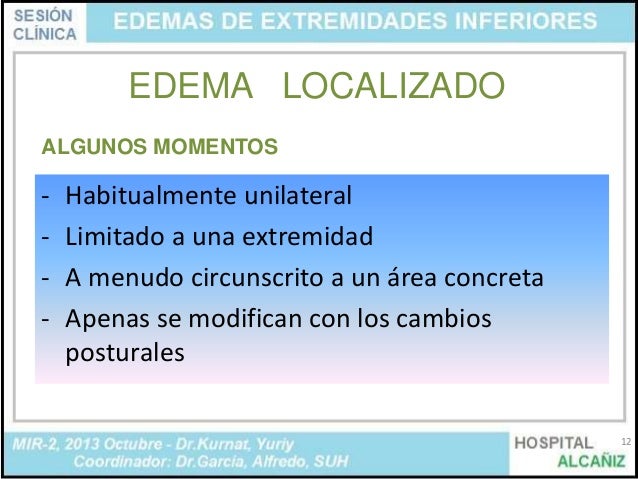 SESIÓN CLÍNICA

EDEMAS DE EXTREMIDADES INFERIORES

EDEMA LOCALIZADO

ALGUNOS MOMENTOS

- Habitualmente unilateral
- Limitado a una extremidad
- A menudo circunscrito a un área concreta
- Apenas se modifican con los cambios posturales

MIR-2, 2013 Octubre - Dr.Kurnat, Yuriy
Coordinador: Dr.García, Alfredo, SUH

HOSPITAL ALCAÑIZ

12